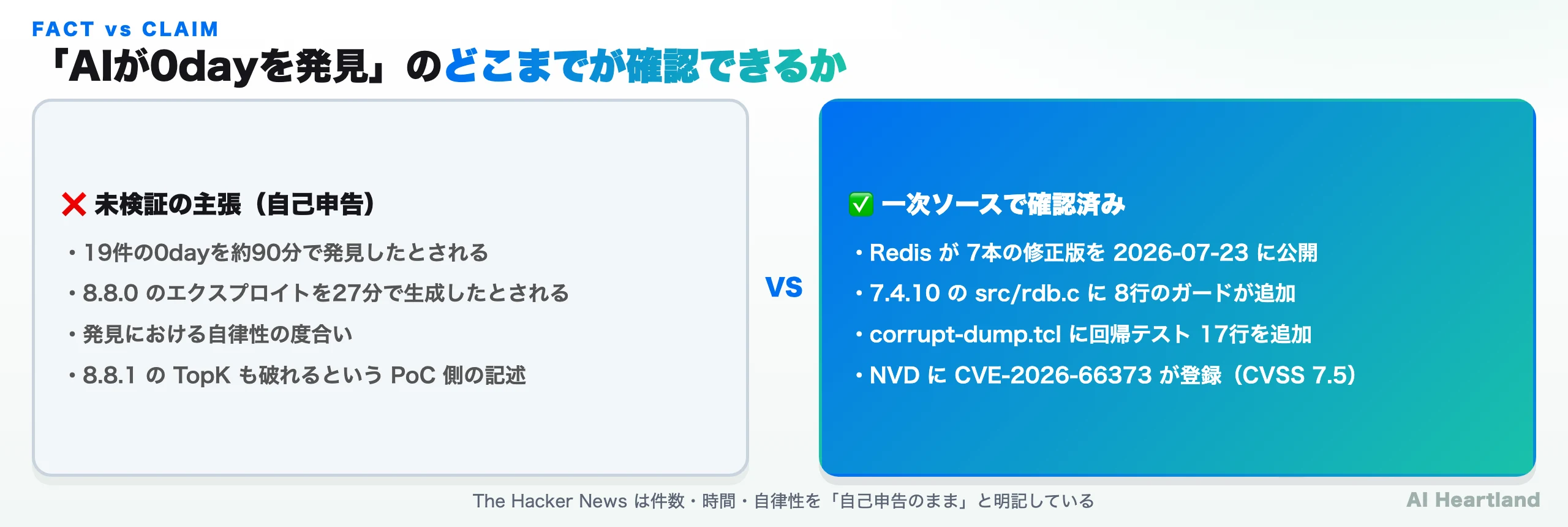 FACT vs CLAIM

「AIが0dayを発見」のどこまでが確認できるか

❌ 未検証の主張（自己申告）

・19件の0dayを約90分で発見したとされる

・8.8.0 のエクスプロイトを27分で生成したとされる

・発見における自律性の度合い

・8.8.1 の TopK も破れるという PoC 側の記述

VS

✅ 一次ソースで確認済み

・Redis が 7本の修正版を 2026-07-23 に公開

・7.4.10 の src/rdb.c に 8行のガードが追加

・corrupt-dump.tcl に回帰テスト 17行を追加

・NVD に CVE-2026-66373 が登録（CVSS 7.5）

The Hacker News は件数・時間・自律性を「自己申告のまま」と明記している

AI Heartland